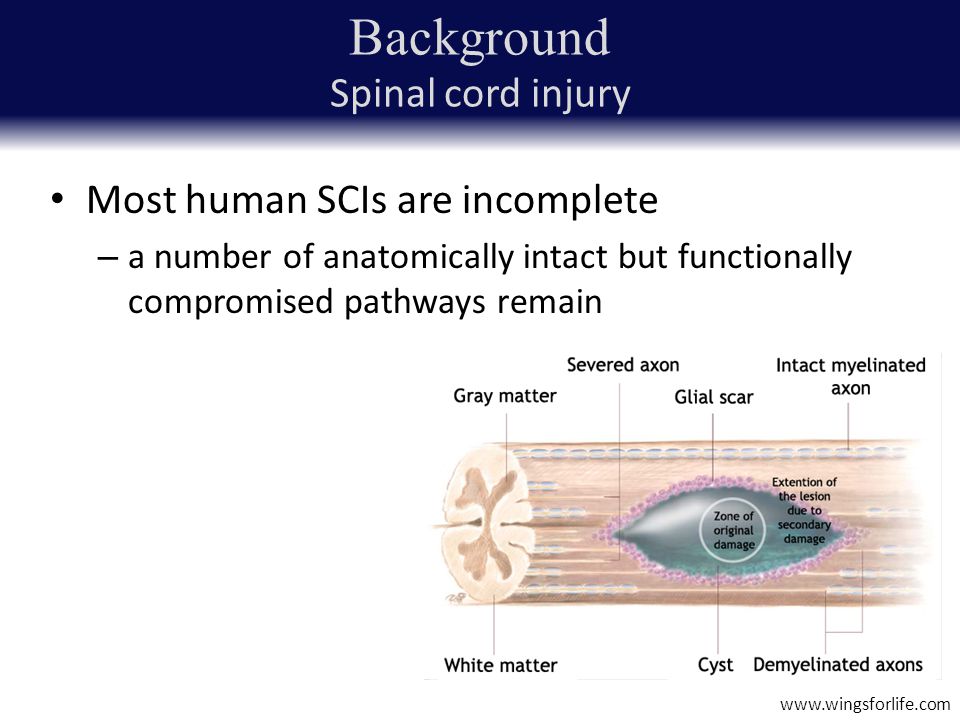 Background
Spinal cord injury

• Most human SCIs are incomplete
– a number of anatomically intact but functionally compromised pathways remain

Severed axon
Intact myelinated axon
Gray matter
Glial scar
Extention of the lesion due to secondary damage
Zone of original damage
White matter
Cyst
Demyelinated axons

www.wingsforlife.com